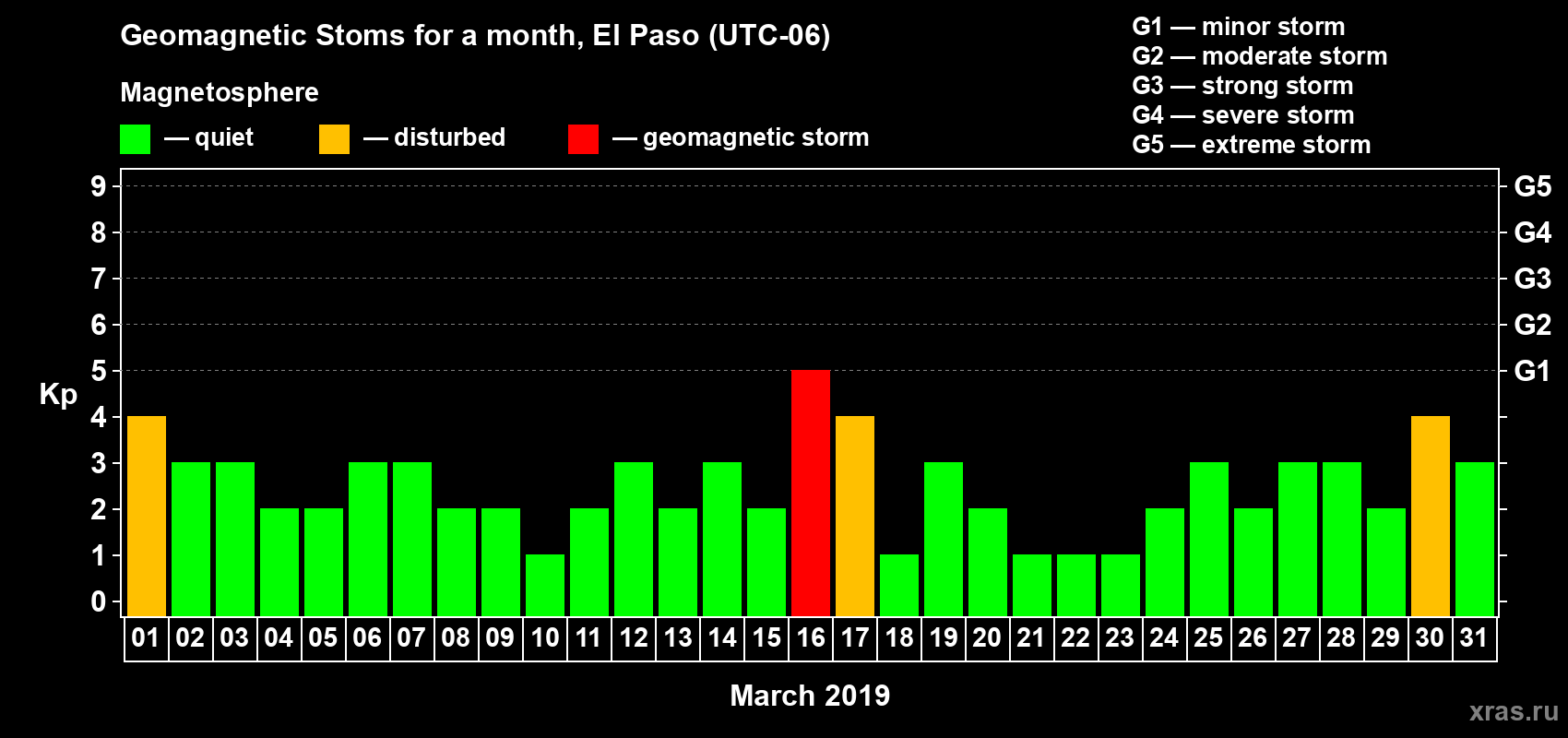 Geomagnetic Stoms for a month, El Paso (UTC-06)

Magnetosphere

— quiet — disturbed — geomagnetic storm

G1 — minor storm
G2 — moderate storm
G3 — strong storm
G4 — severe storm
G5 — extreme storm

Kp

9 8 7 6 5 4 3 2 1 0

G5 G4 G3 G2 G1

01 02 03 04 05 06 07 08 09 10 11 12 13 14 15 16 17 18 19 20 21 22 23 24 25 26 27 28 29 30 31

March 2019

xras.ru